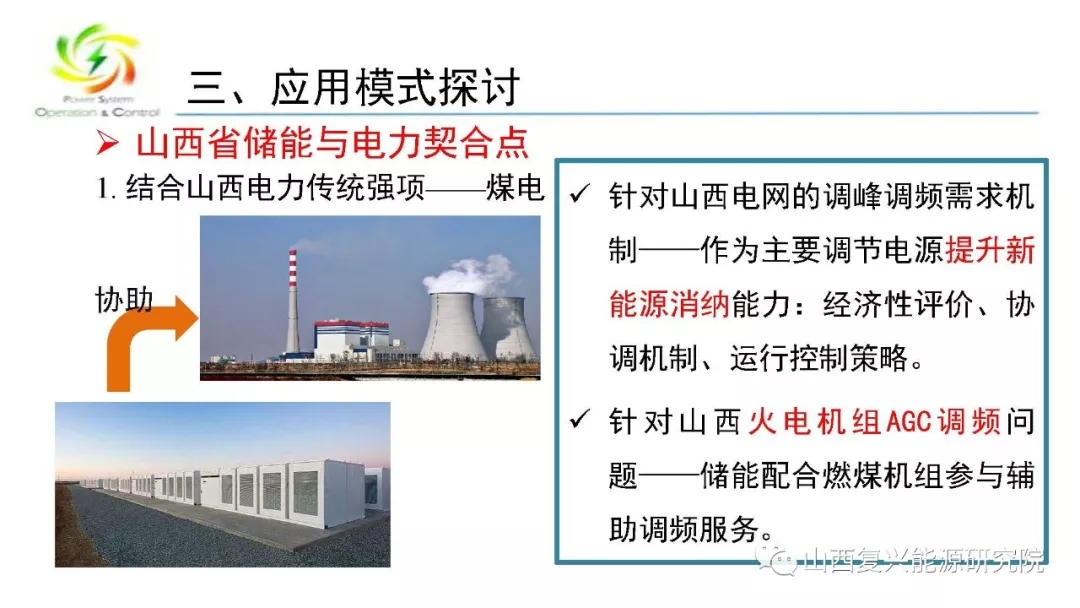 Power System
Operation & Control

三、应用模式探讨

➢ 山西省储能与电力契合点

1. 结合山西电力传统强项——煤电

协助

✓ 针对山西电网的调峰调频需求机制——作为主要调节电源提升新能源消纳能力：经济性评价、协调机制、运行控制策略。

✓ 针对山西火电机组AGC调频问题——储能配合燃煤机组参与辅助调频服务。

山西复兴能源研究院